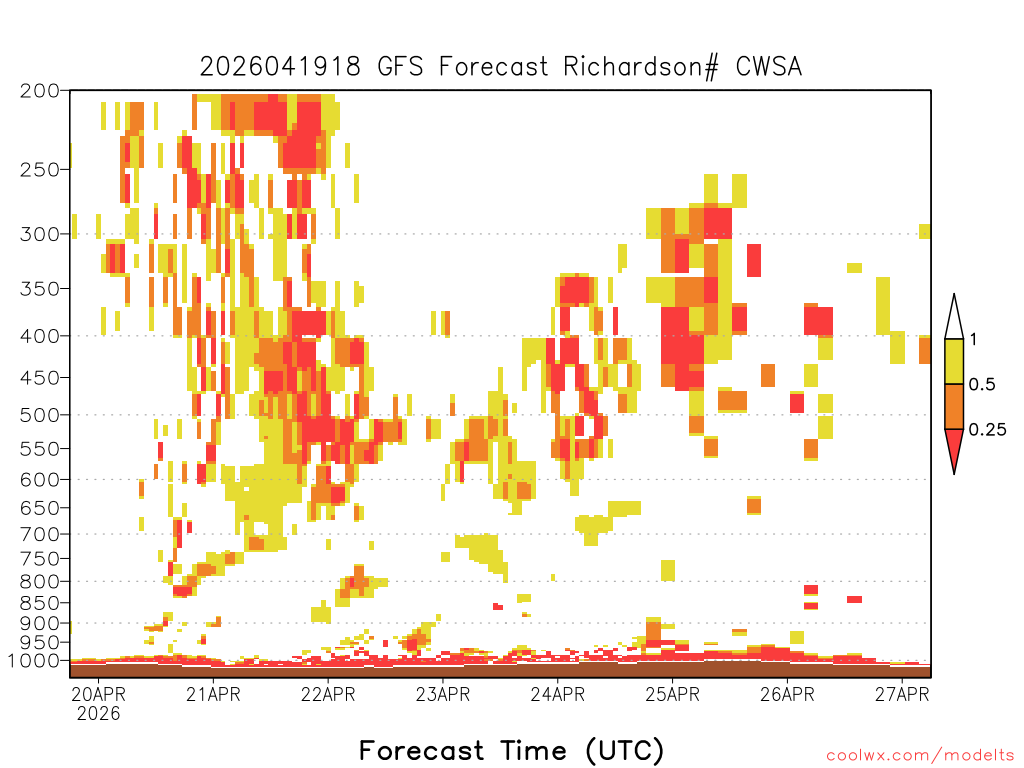 2026041918 GFS Forecast Richardson# CWSA

200
250
300
350
400
450
500
550
600
650
700
750
800
850
900
950
1000

1
0.5
0.25

20APR
2026
21APR
22APR
23APR
24APR
25APR
26APR
27APR

Forecast Time (UTC)

coolwx.com/modelts